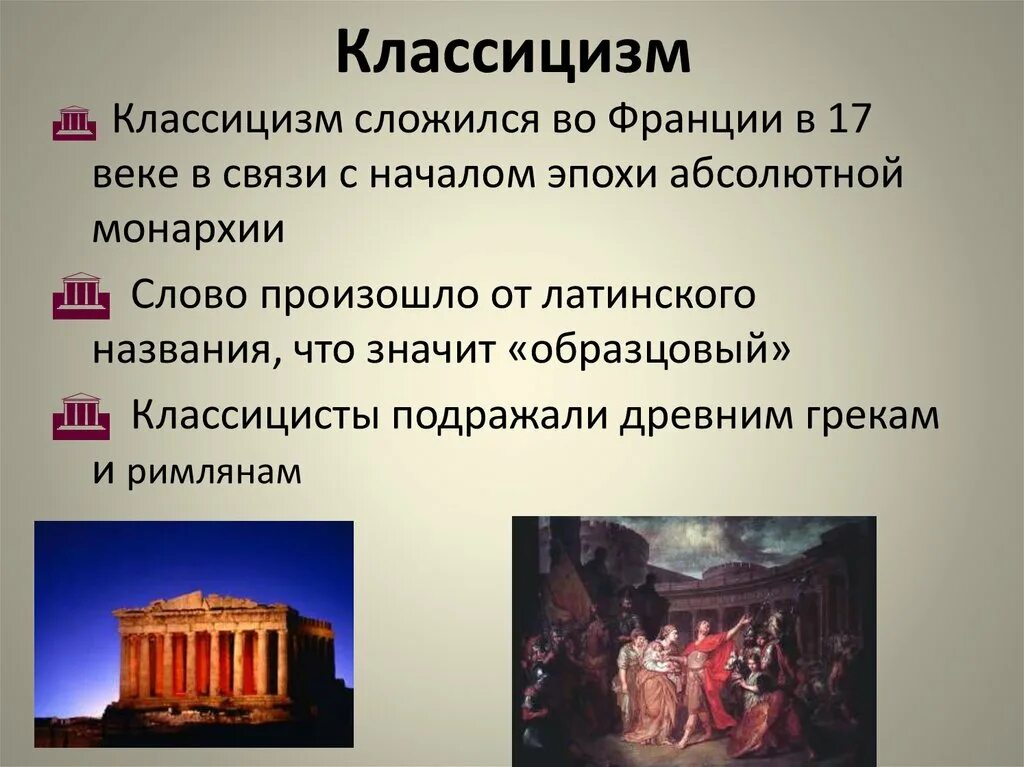 Классицизм

Классицизм сложился во Франции в 17 веке в связи с началом эпохи абсолютной монархии

Слово произошло от латинского названия, что значит «образцовый»

Классицисты подражали древним грекам и римлянам